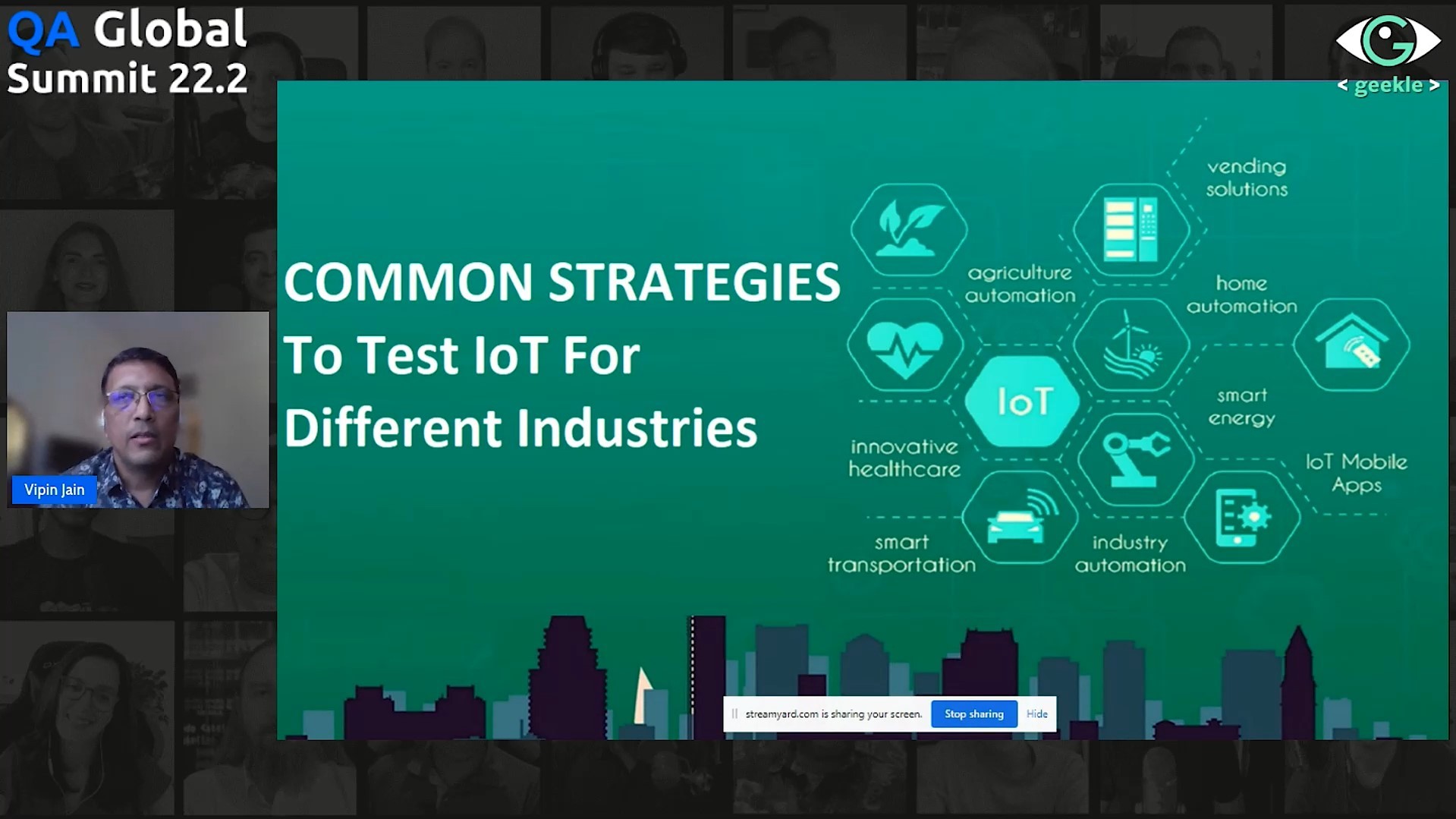 QA Global Summit 22.2

< geekle >

Vipin Jain

COMMON STRATEGIES
To Test IoT For
Different Industries

vending solutions

agriculture automation

home automation

IoT

smart energy

innovative healthcare

IoT Mobile Apps

smart transportation

industry automation

streamyard.com is sharing your screen. Stop sharing Hide